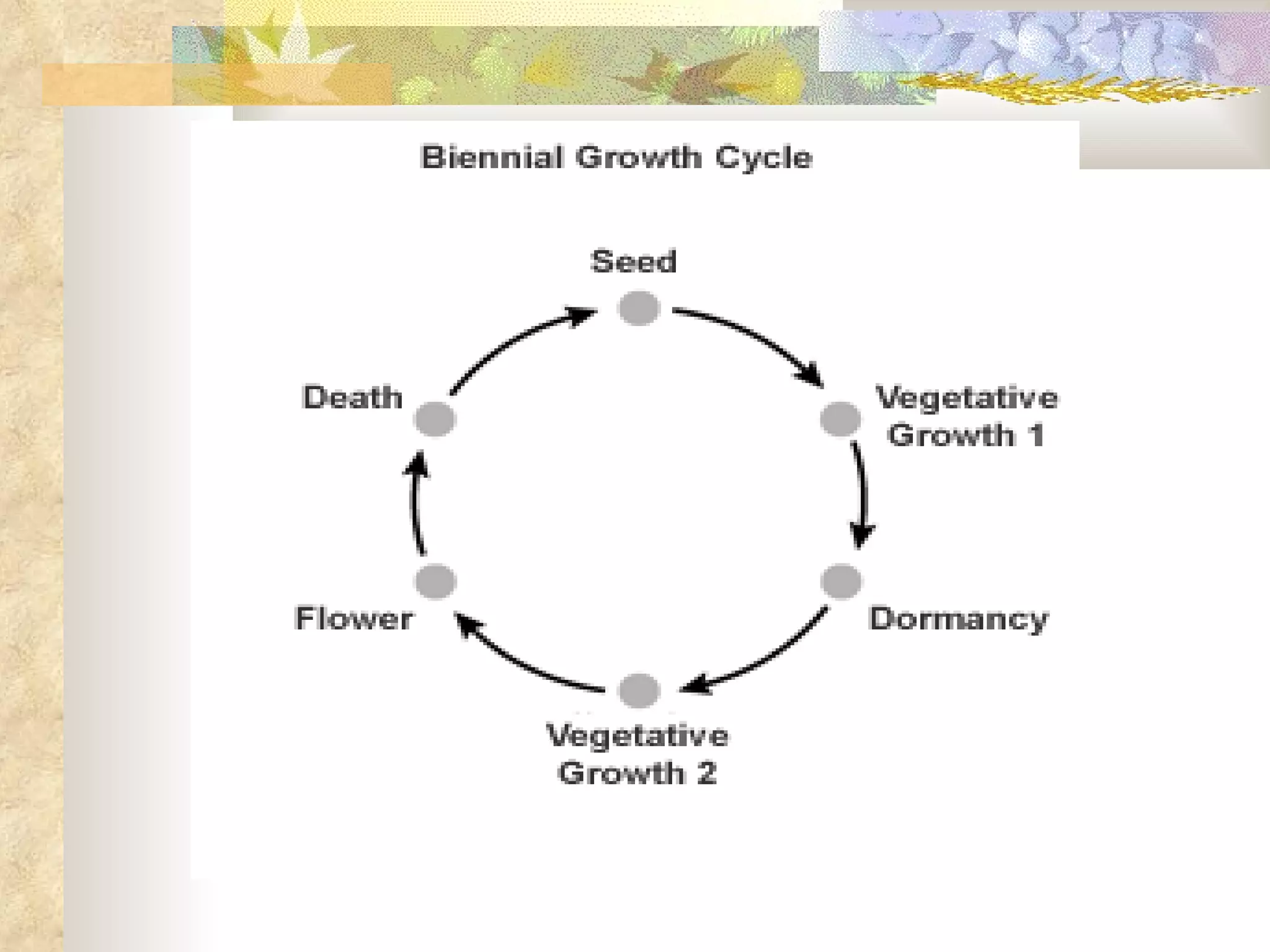 Biennial Growth Cycle

Seed

Vegetative Growth 1

Dormancy

Vegetative Growth 2

Flower

Death